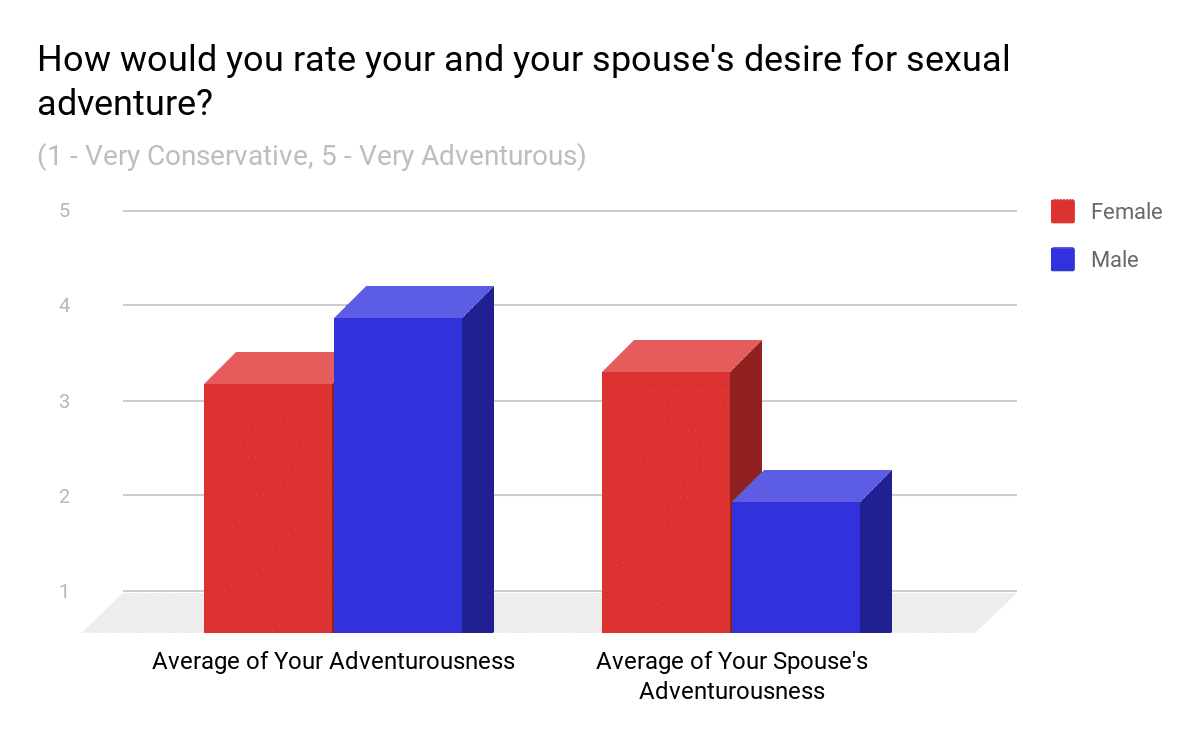 How would you rate your and your spouse's desire for sexual adventure?

(1 - Very Conservative, 5 - Very Adventurous)

5
4
3
2
1

Female
Male

Average of Your Adventurousness

Average of Your Spouse's Adventurousness